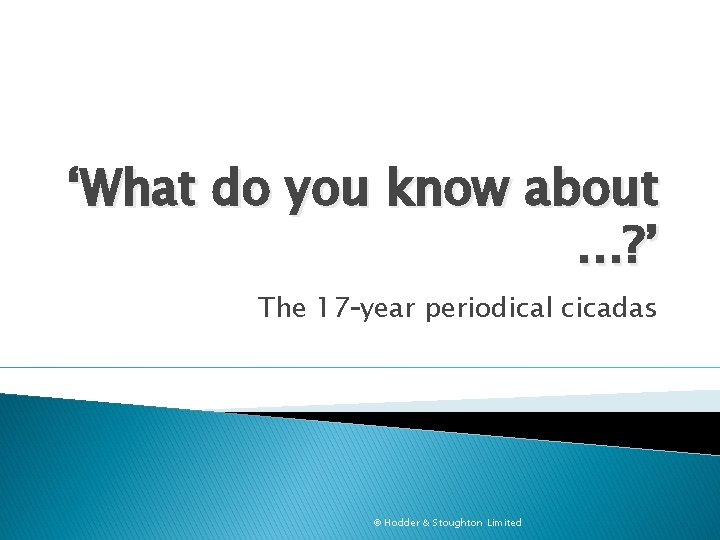 ‘What do you know about …?’

The 17-year periodical cicadas

© Hodder & Stoughton Limited